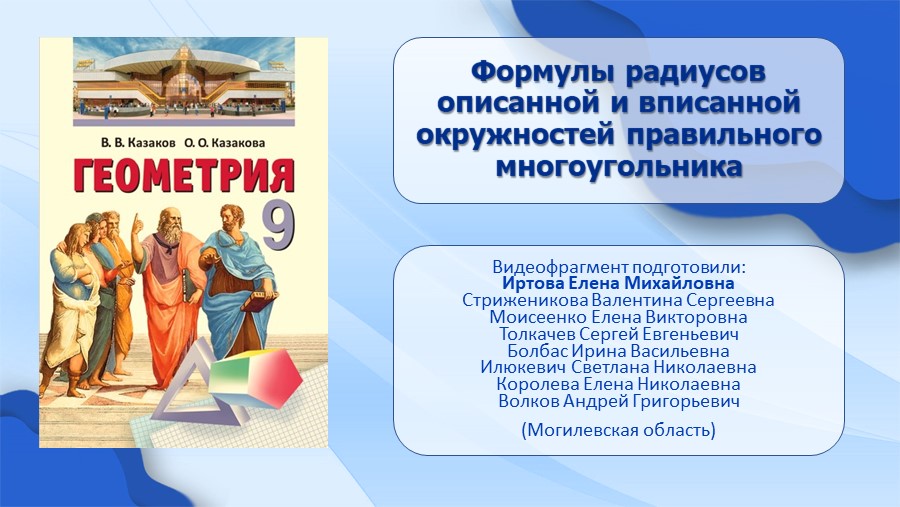 В. В. Казаков О. О. Казакова

ГЕОМЕТРИЯ

9

Формулы радиусов описанной и вписанной окружностей правильного многоугольника

Видеофрагмент подготовили:
Иртова Елена Михайловна
Стриженикова Валентина Сергеевна
Моисеенко Елена Викторовна
Толкачев Сергей Евгеньевич
Болбас Ирина Васильевна
Илюкевич Светлана Николаевна
Королева Елена Николаевна
Волков Андрей Григорьевич

(Могилевская область)